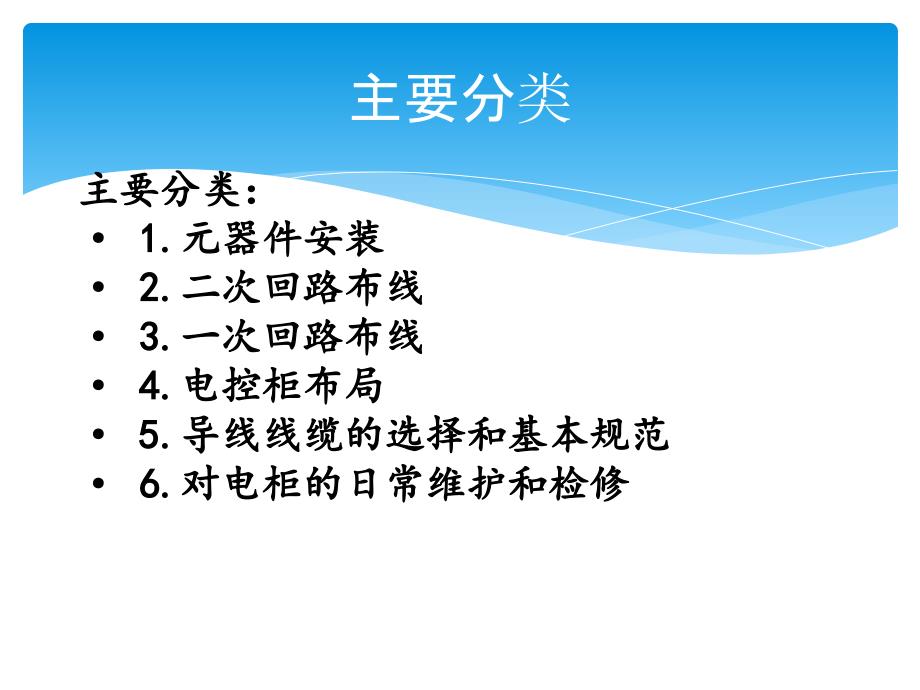 主要分类

主要分类：

• 1. 元器件安装
• 2. 二次回路布线
• 3. 一次回路布线
• 4. 电控柜布局
• 5. 导线线缆的选择和基本规范
• 6. 对电柜的日常维护和检修